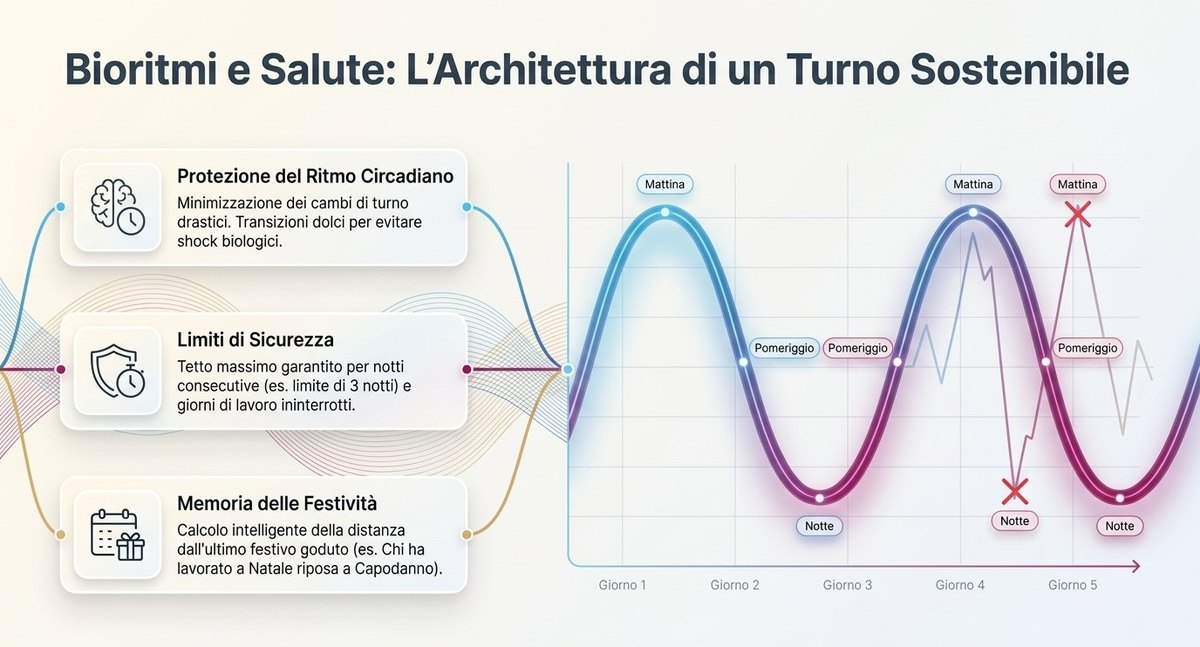 Bioritmi e Salute: L'Architettura di un Turno Sostenibile

Protezione del Ritmo Circadiano
Minimizzazione dei cambi di turno drastici. Transizioni dolci per evitare shock biologici.

Limiti di Sicurezza
Tetto massimo garantito per notti consecutive (es. limite di 3 notti) e giorni di lavoro ininterrotti.

Memoria delle Festività
Calcolo intelligente della distanza dall'ultimo festivo goduto (es. Chi ha lavorato a Natale riposa a Capodanno).

Mattina
Mattina
Mattina
Pomeriggio
Pomeriggio
Pomeriggio
Notte
Notte
Notte

Giorno 1
Giorno 2
Giorno 3
Giorno 4
Giorno 5